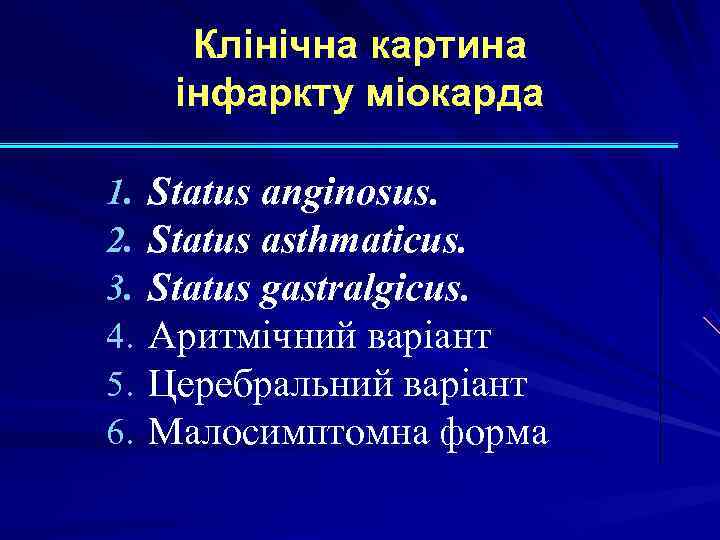 Клінічна картина інфаркту міокарда

1. Status anginosus.
2. Status asthmaticus.
3. Status gastralgicus.
4. Аритмічний варіант
5. Церебральний варіант
6. Малосимптомна форма